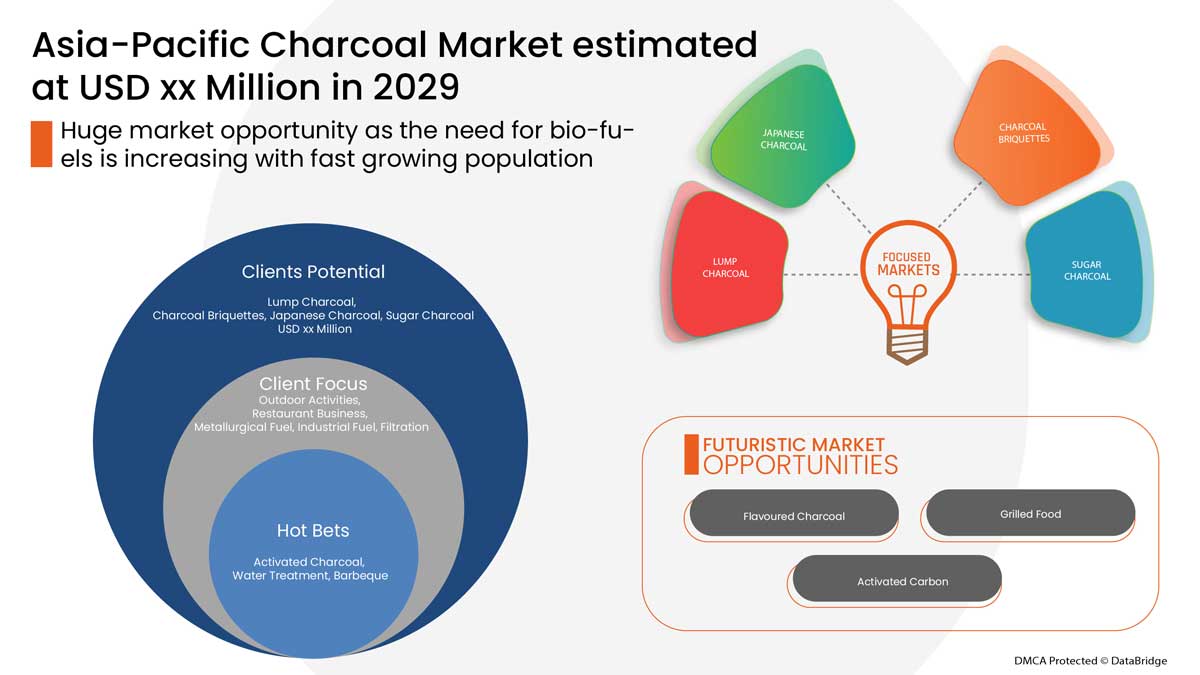 Asia-Pacific Charcoal Market estimated at USD xx Million in 2029

Huge market opportunity as the need for bio-fuels is increasing with fast growing population

Clients Potential

Lump Charcoal,
Charcoal Briquettes, Japanese Charcoal, Sugar Charcoal
USD xx Million

Client Focus
Outdoor Activities,
Restaurant Business,
Metallurgical Fuel, Industrial Fuel, Filtration

Hot Bets

Activated Charcoal,
Water Treatment, Barbeque

JAPANESE CHARCOAL

CHARCOAL BRIQUETTES

LUMP CHARCOAL

FOCUSED MARKETS

SUGAR CHARCOAL

FUTURISTIC MARKET
OPPORTUNITIES

Flavoured Charcoal

Grilled Food

Activated Carbon

DMCA Protected © DataBridge